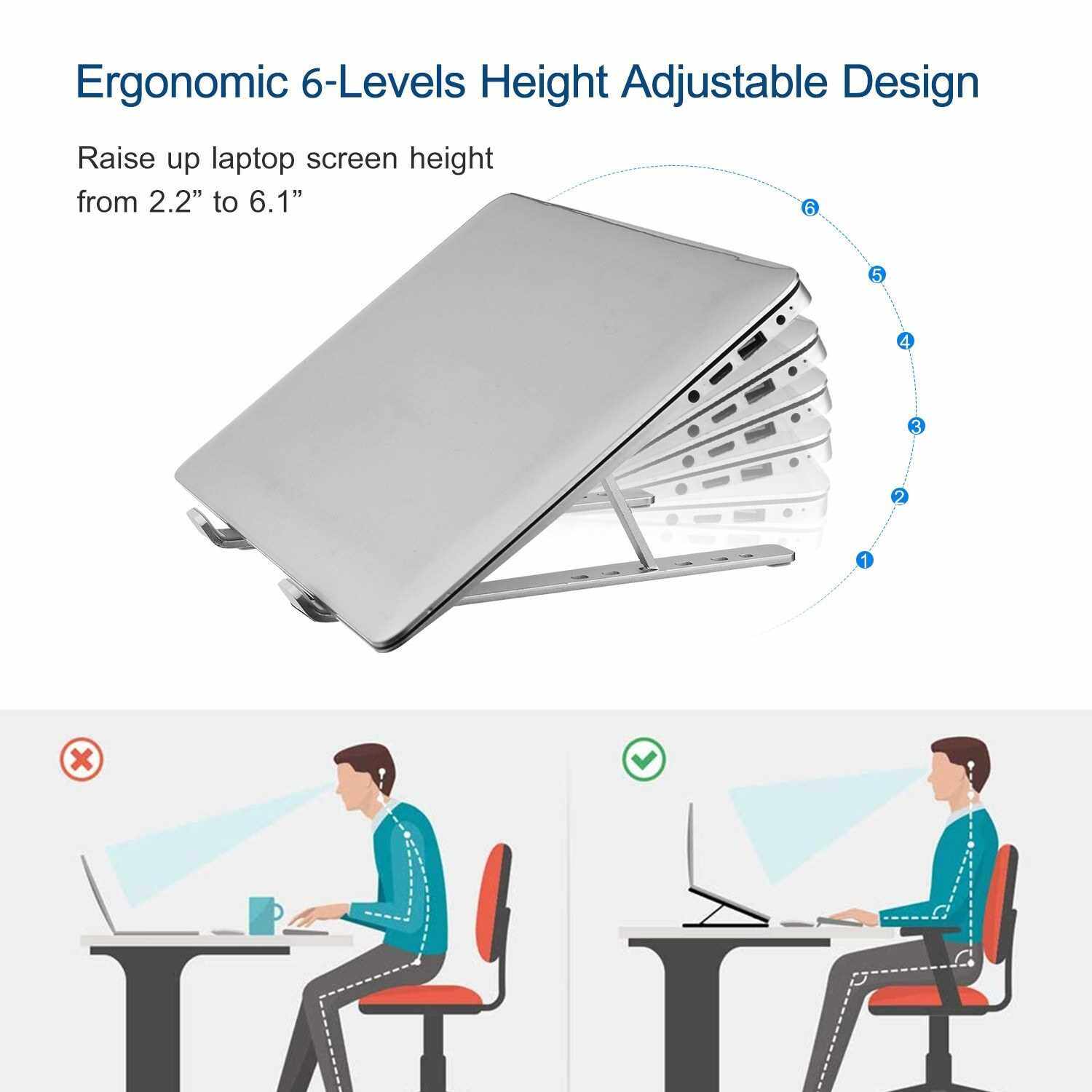 Ergonomic 6-Levels Height Adjustable Design

Raise up laptop screen height from 2.2” to 6.1”

6
5
4
3
2
1